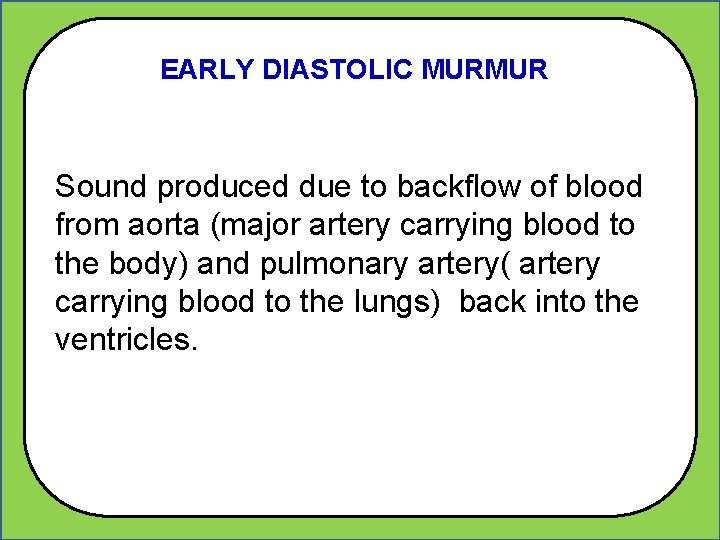 EARLY DIASTOLIC MURMUR

Sound produced due to backflow of blood from aorta (major artery carrying blood to the body) and pulmonary artery( artery carrying blood to the lungs)  back into the ventricles.